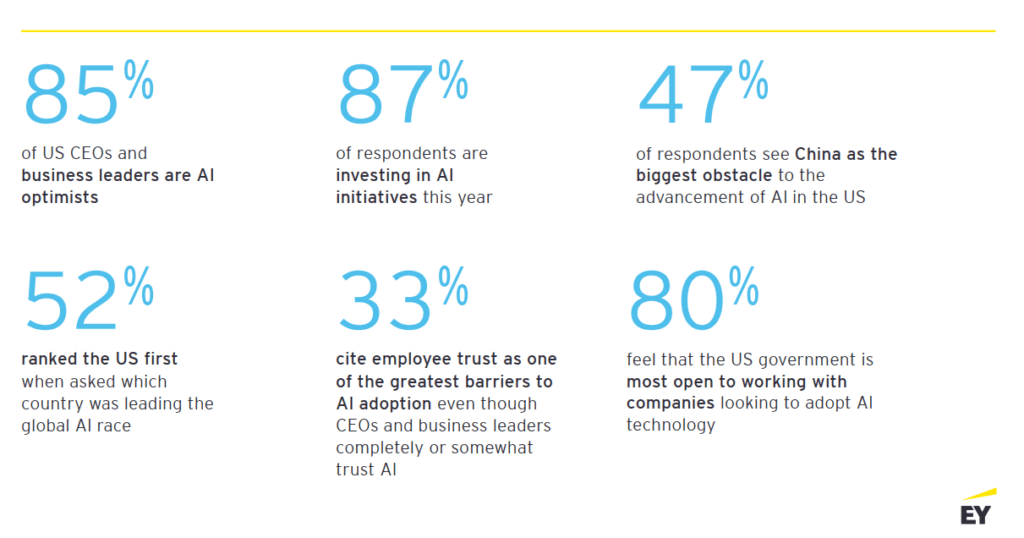 85%

of US CEOs and business leaders are AI optimists

87%

of respondents are investing in AI initiatives this year

47%

of respondents see China as the biggest obstacle to the advancement of AI in the US

52%

ranked the US first when asked which country was leading the global AI race

33%

cite employee trust as one of the greatest barriers to AI adoption even though CEOs and business leaders completely or somewhat trust AI

80%

feel that the US government is most open to working with companies looking to adopt AI technology

EY